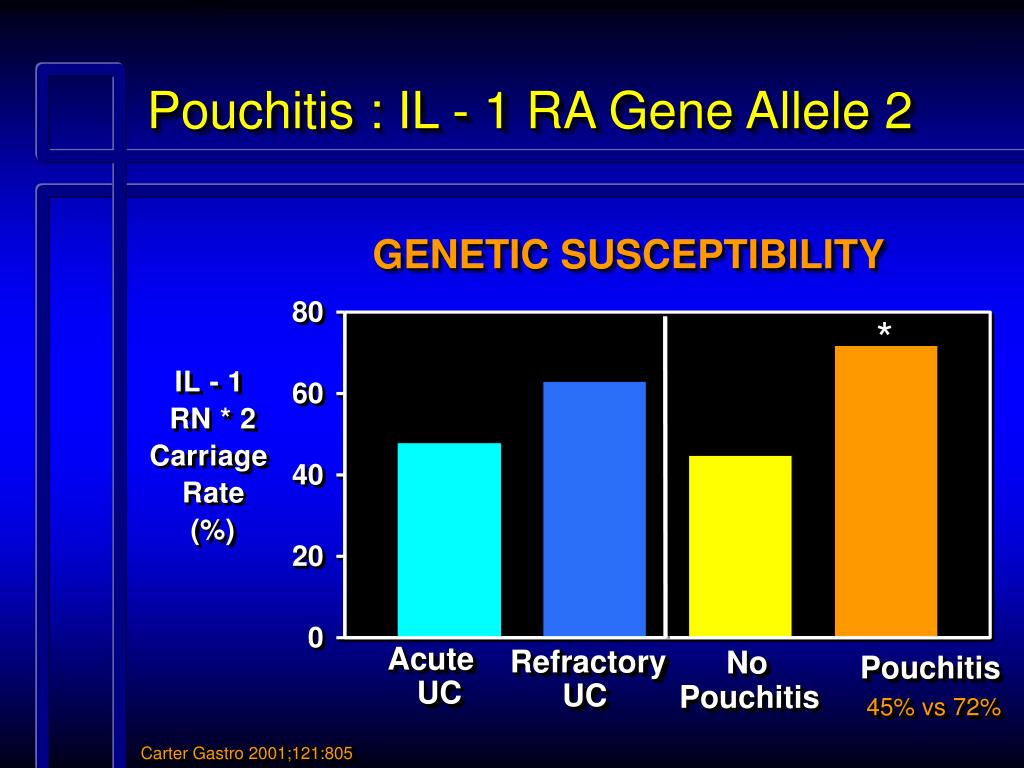 Pouchitis : IL - 1 RA Gene Allele 2

GENETIC SUSCEPTIBILITY

IL - 1 RN * 2 Carriage Rate (%)

80
60
40
20
0

*

Acute UC

Refractory UC

No Pouchitis

Pouchitis

45% vs 72%

Carter Gastro 2001;121:805